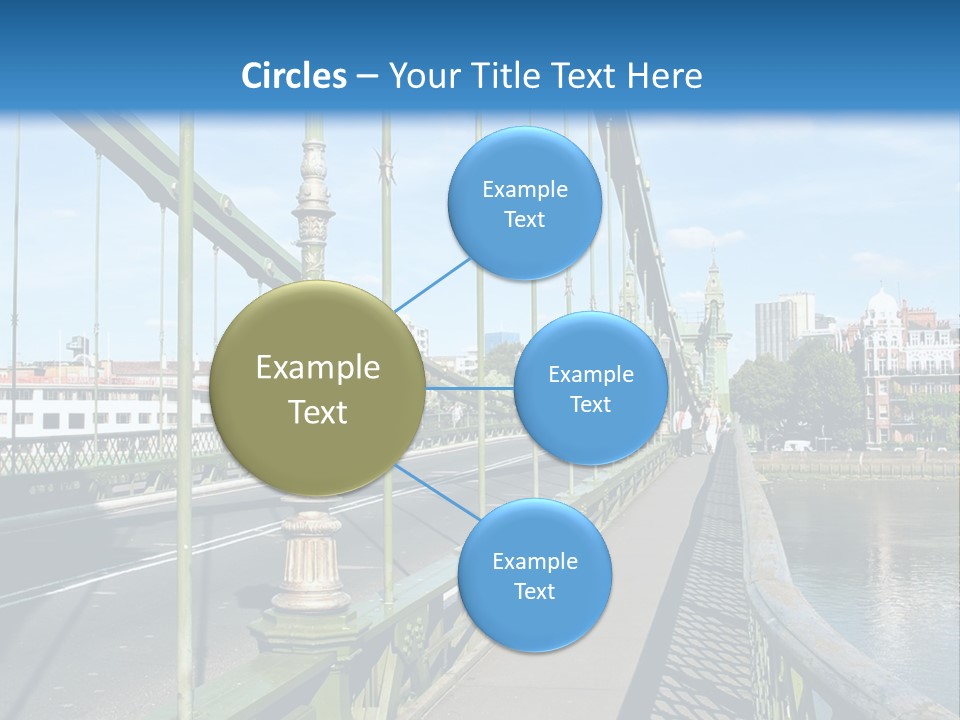 Circles – Your Title Text Here

Example Text

Example Text

Example Text

Example Text